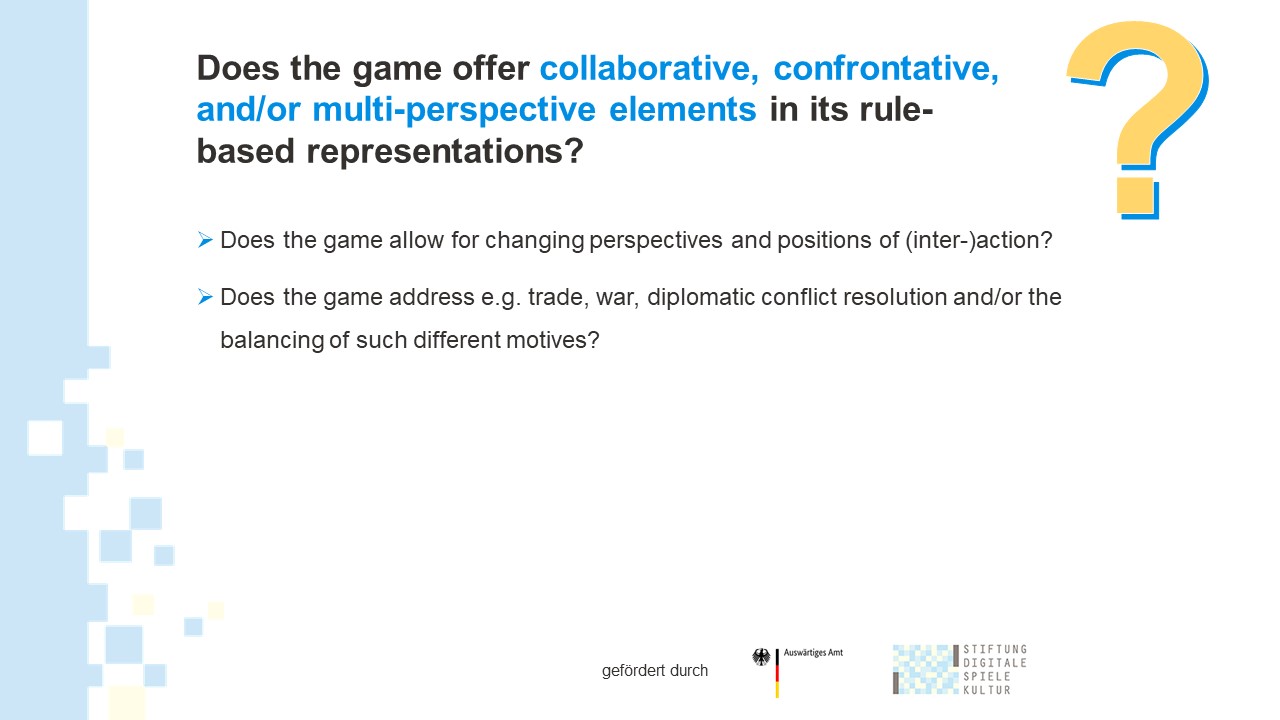 Does the game offer collaborative, confrontative, and/or multi-perspective elements in its rule-based representations?

?

➢ Does the game allow for changing perspectives and positions of (inter-)action?

➢ Does the game address e.g. trade, war, diplomatic conflict resolution and/or the balancing of such different motives?

gefördert durch

Auswärtiges Amt

STIFTUNG
DIGITALE
SPIELE
KULTUR